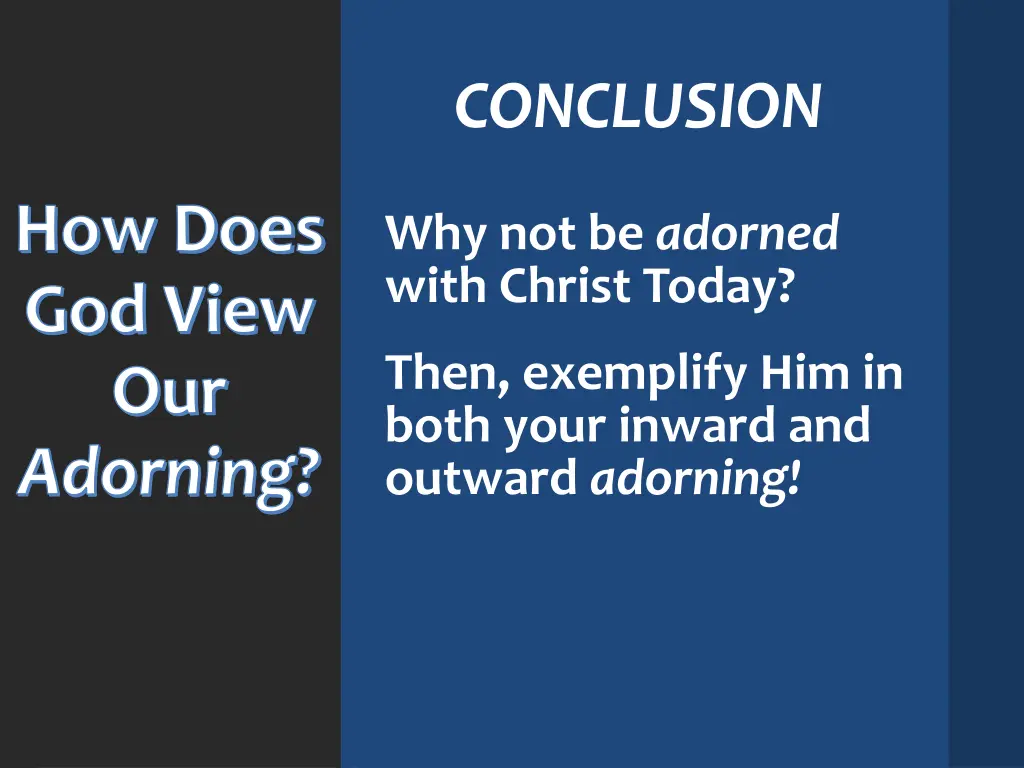 How Does God View Our Adorning?

CONCLUSION

Why not be adorned with Christ Today?

Then, exemplify Him in both your inward and outward adorning!